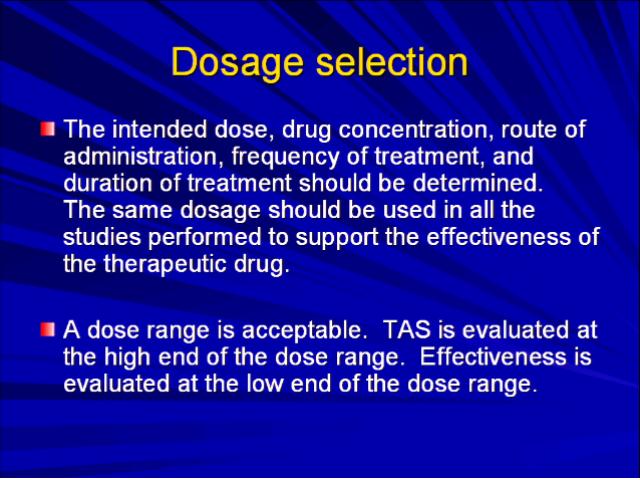 Dosage selection

The intended dose, drug concentration, route of administration, frequency of treatment, and duration of treatment should be determined. The same dosage should be used in all the studies performed to support the effectiveness of the therapeutic drug.

A dose range is acceptable. TAS is evaluated at the high end of the dose range. Effectiveness is evaluated at the low end of the dose range.